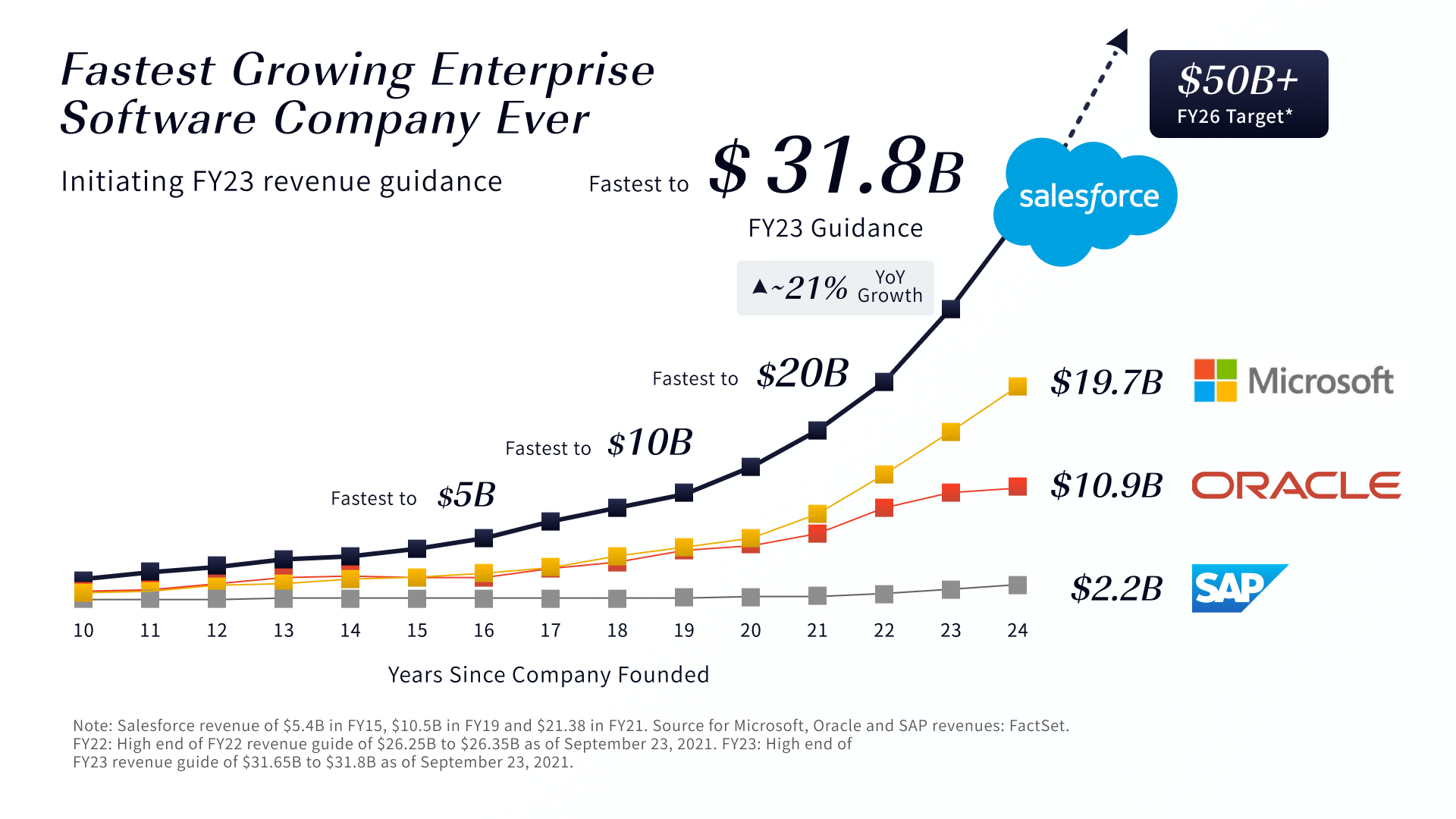 Fastest Growing Enterprise Software Company Ever

Initiating FY23 revenue guidance

$50B+
FY26 Target*

Fastest to $ 31.8B
FY23 Guidance

salesforce

▲~21% YoY Growth

Fastest to $20B

Fastest to $10B

Fastest to $5B

$19.7B Microsoft

$10.9B ORACLE

$2.2B SAP

10 11 12 13 14 15 16 17 18 19 20 21 22 23 24

Years Since Company Founded

Note: Salesforce revenue of $5.4B in FY15, $10.5B in FY19 and $21.38 in FY21. Source for Microsoft, Oracle and SAP revenues: FactSet. FY22: High end of FY22 revenue guide of $26.25B to $26.35B as of September 23, 2021. FY23: High end of FY23 revenue guide of $31.65B to $31.8B as of September 23, 2021.